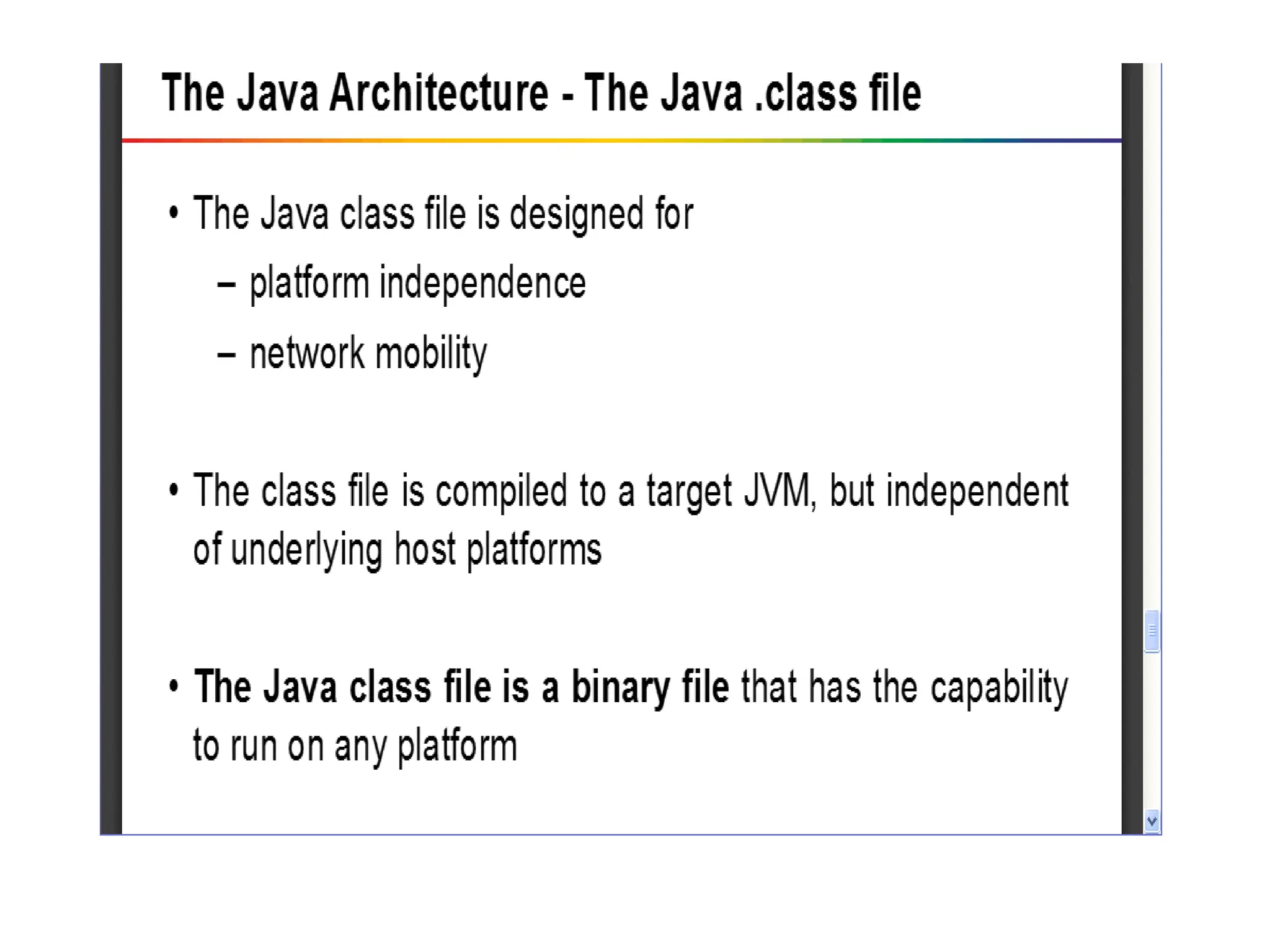 The Java Architecture - The Java .class file

• The Java class file is designed for
– platform independence
– network mobility

• The class file is compiled to a target JVM, but independent of underlying host platforms

• The Java class file is a binary file that has the capability to run on any platform